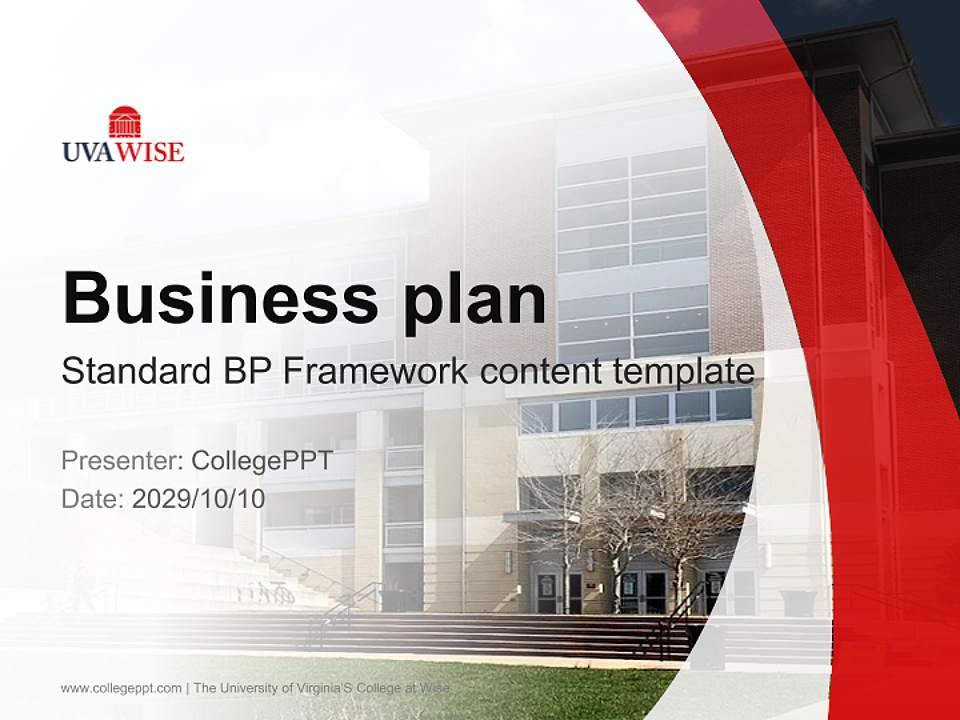 UVAWISE

Business plan

Standard BP Framework content template

Presenter: CollegePPT
Date: 2029/10/10

www.collegeppt.com | The University of Virginia'S College at Wise